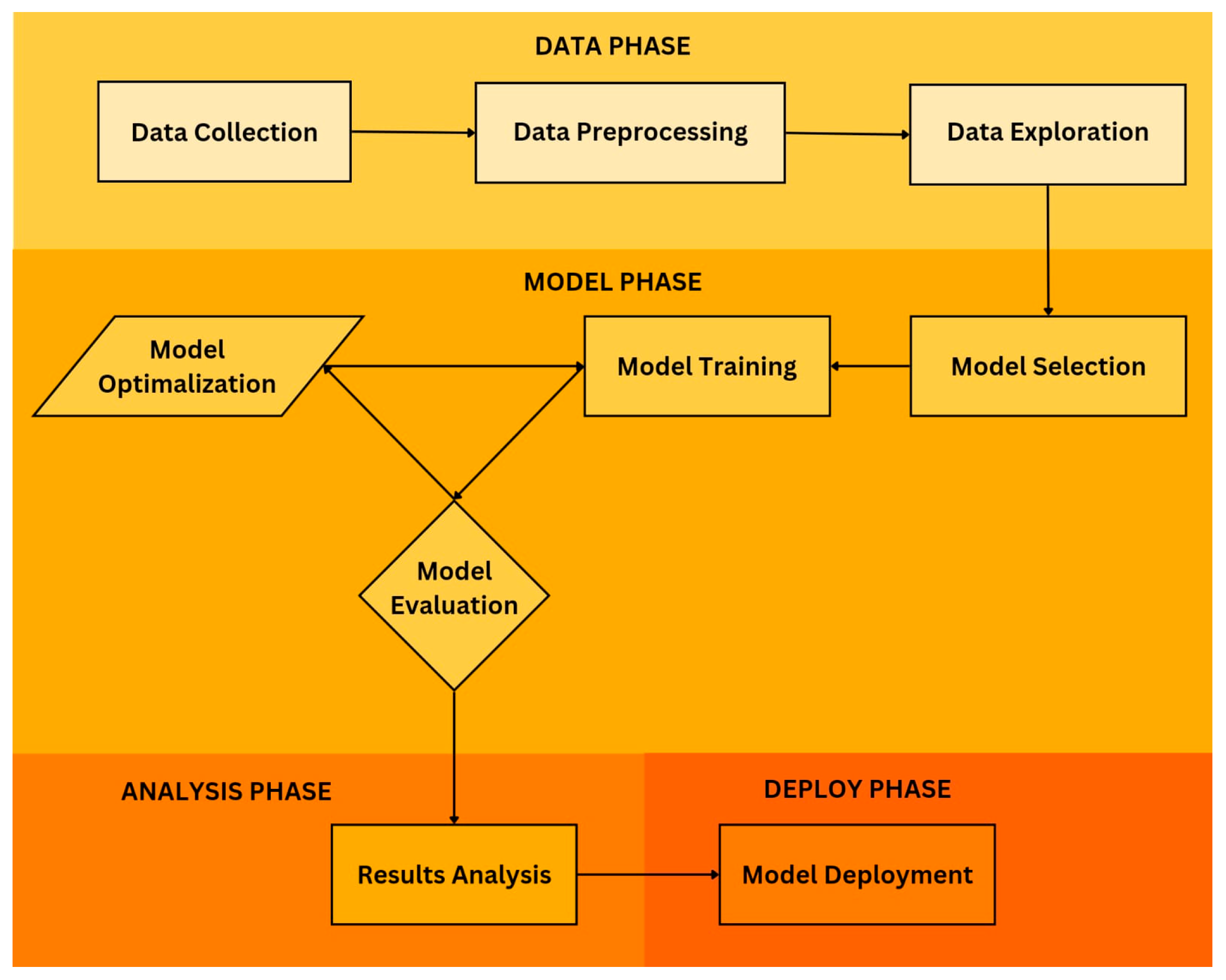 DATA PHASE

Data Collection

Data Preprocessing

Data Exploration

MODEL PHASE

Model Optimalization

Model Training

Model Selection

Model Evaluation

ANALYSIS PHASE

DEPLOY PHASE

Results Analysis

Model Deployment